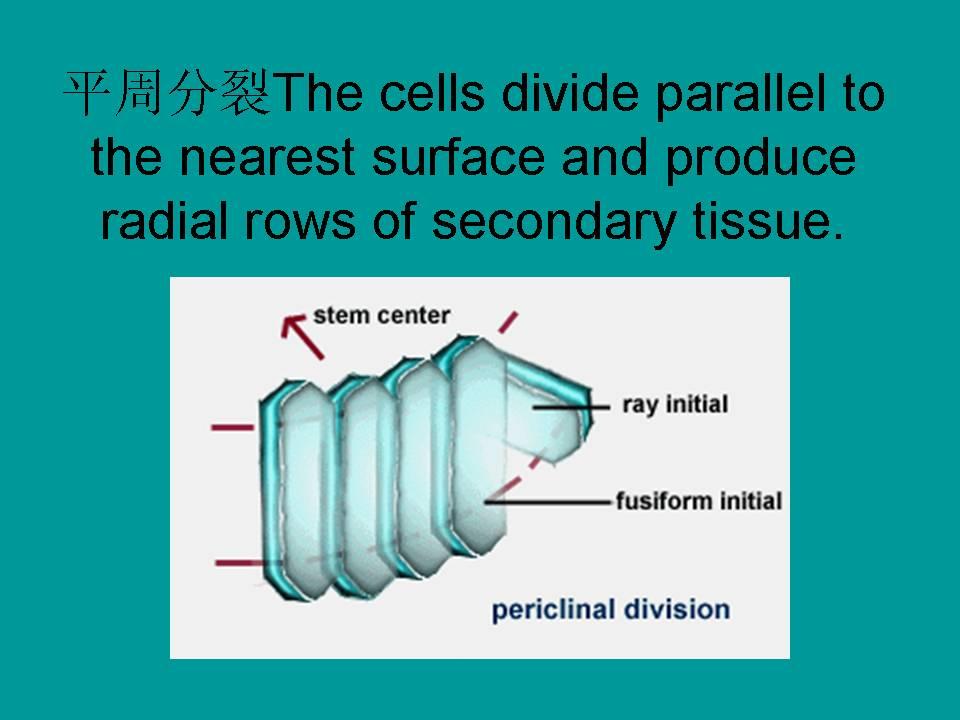 平周分裂The cells divide parallel to the nearest surface and produce radial rows of secondary tissue.

stem center

ray initial

fusiform initial

periclinal division